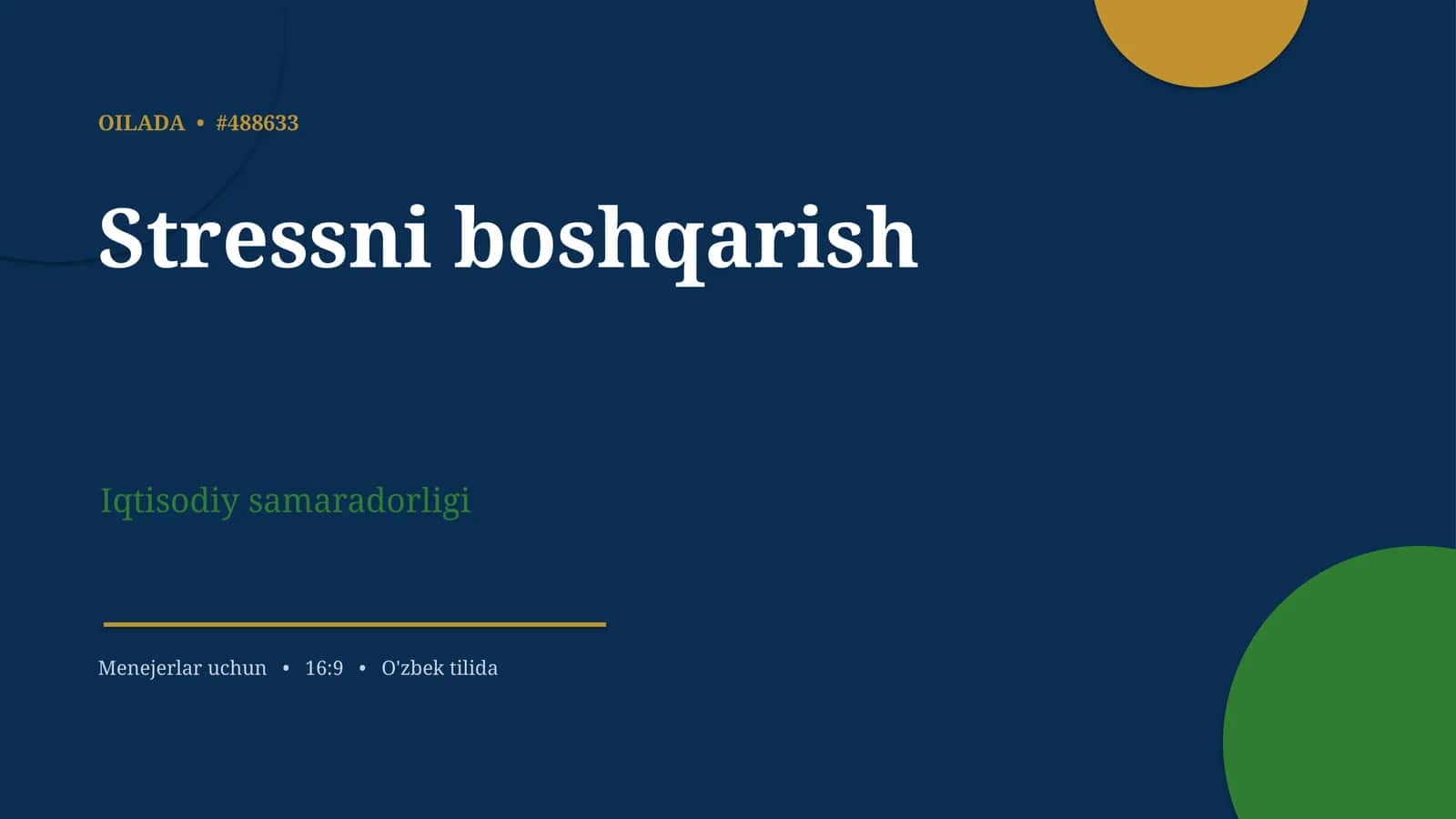 OILADA • #488633

Stressni boshqarish

Iqtisodiy samaradorligi

Menejerlar uchun • 16:9 • O'zbek tilida